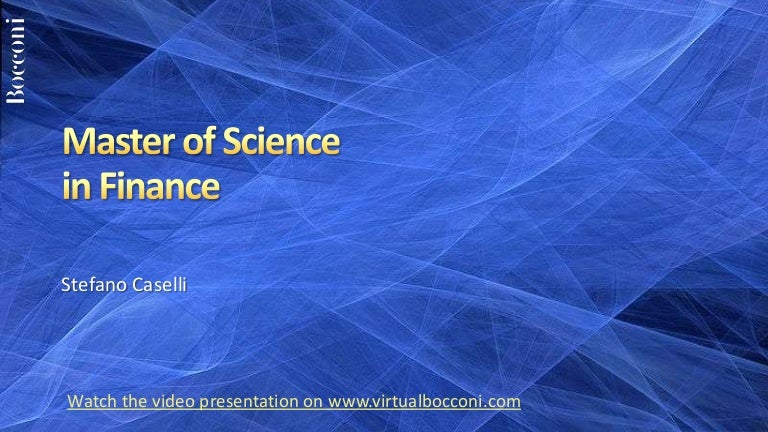 Bocconi

Master of Science in Finance

Stefano Caselli

Watch the video presentation on www.virtualbocconi.com